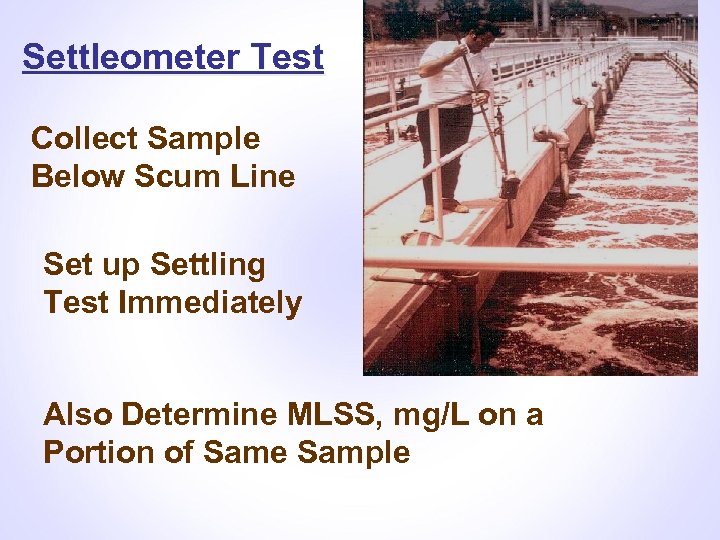 Settleometer Test

Collect Sample Below Scum Line

Set up Settling Test Immediately

Also Determine MLSS, mg/L on a Portion of Same Sample